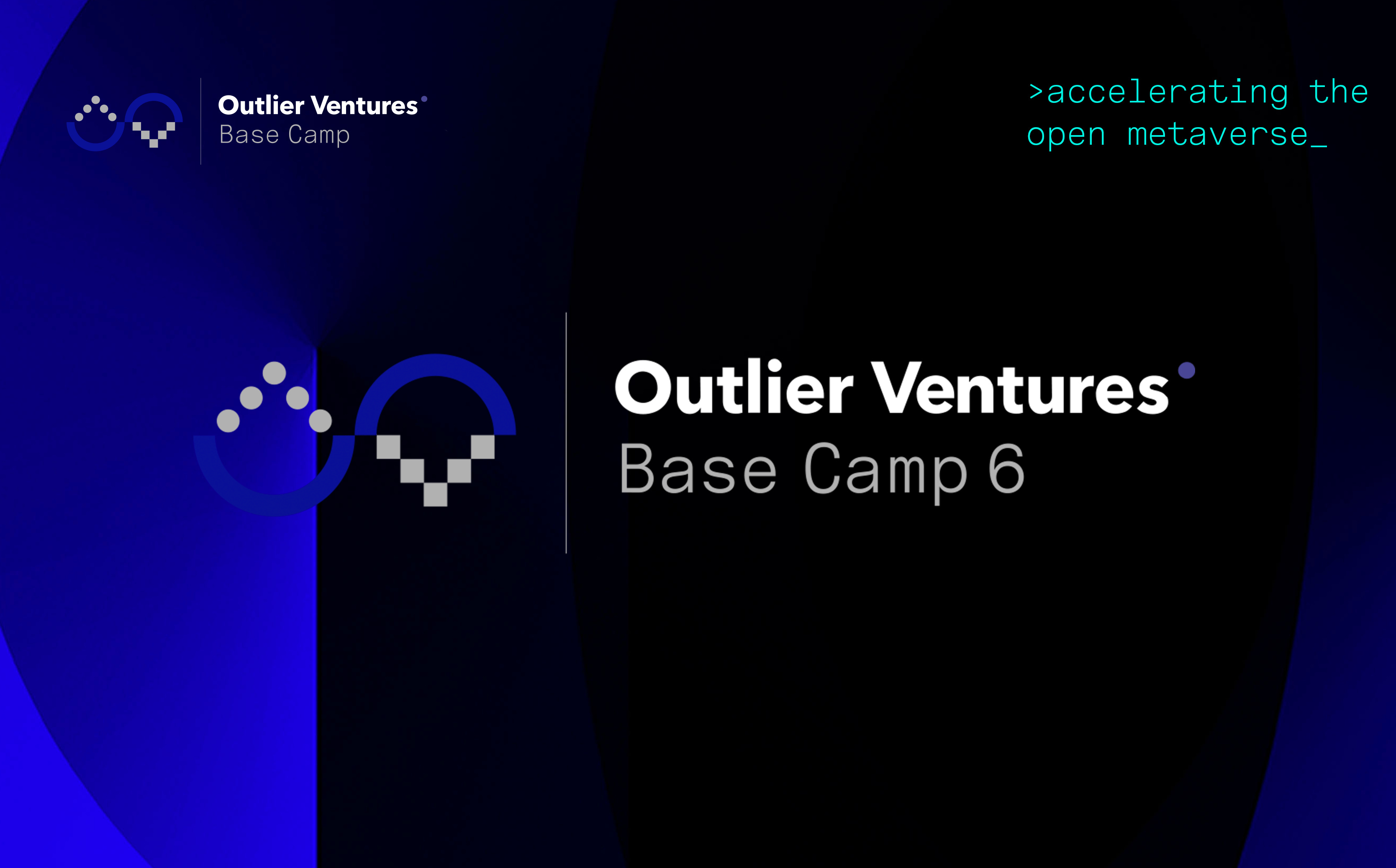 Outlier Ventures
Base Camp

>accelerating the open metaverse_

Outlier Ventures
Base Camp 6